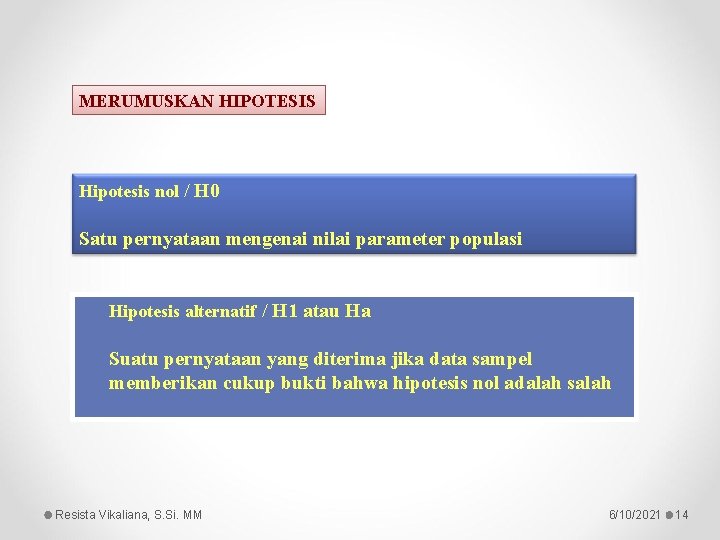 MERUMUSKAN HIPOTESIS

Hipotesis nol / H0

Satu pernyataan mengenai nilai parameter populasi

Hipotesis alternatif / H1 atau Ha

Suatu pernyataan yang diterima jika data sampel memberikan cukup bukti bahwa hipotesis nol adalah salah

Resista Vikaliana, S.Si. MM

6/10/2021 14